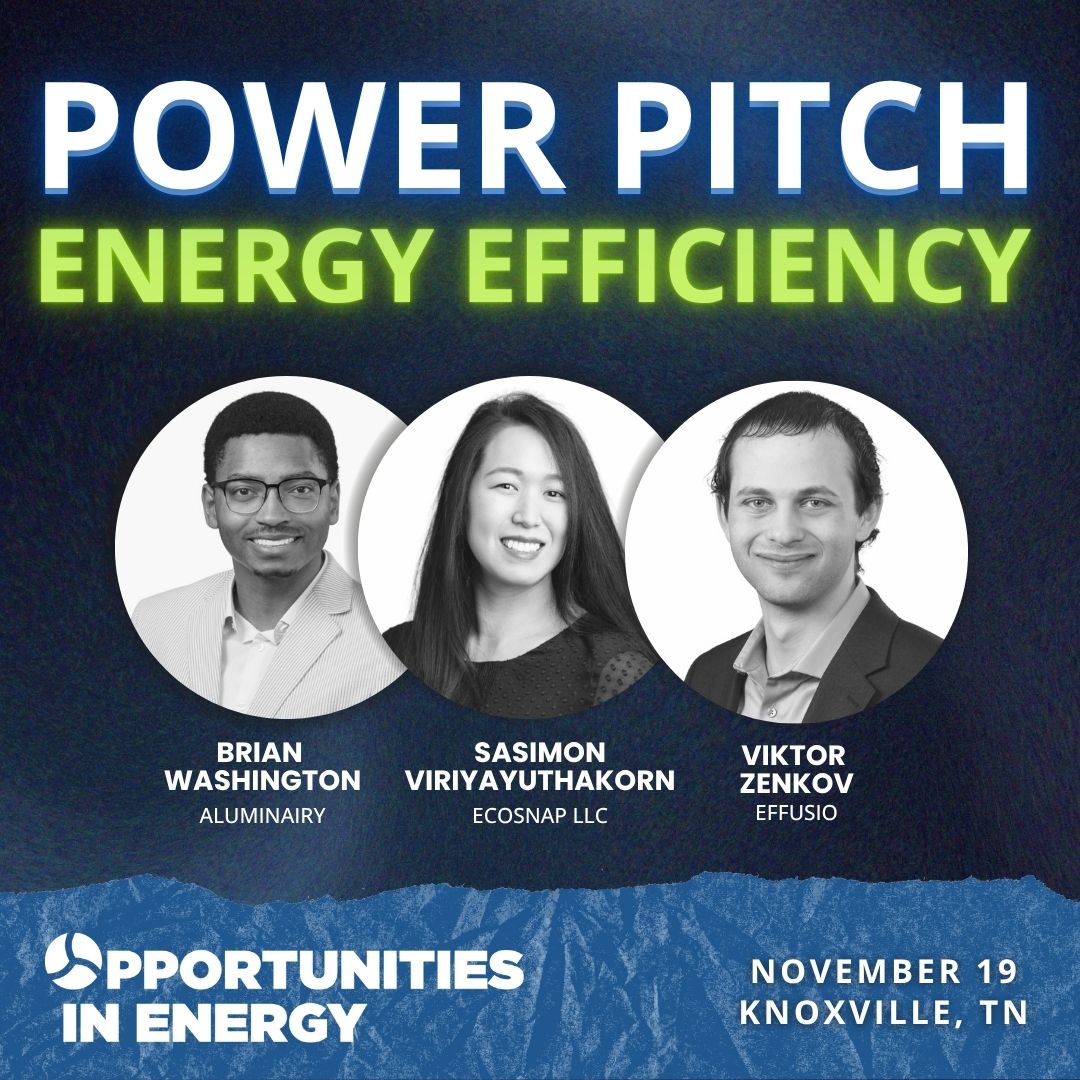 POWER PITCH
ENERGY EFFICIENCY

BRIAN WASHINGTON
ALUMINAIRY

SASIMON VIRIYAYUTHAKORN
ECOSNAP LLC

VIKTOR ZENKOV
EFFUSIO

OPPORTUNITIES IN ENERGY

NOVEMBER 19
KNOXVILLE, TN